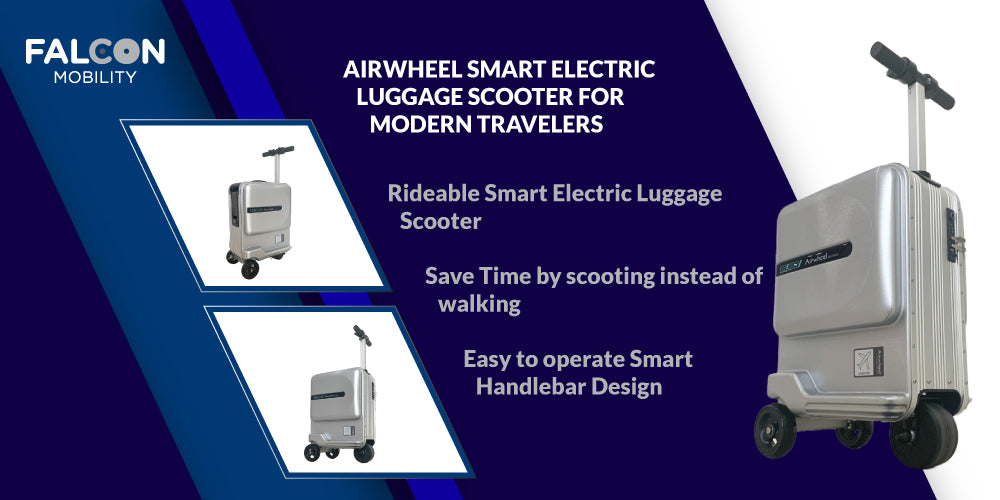 FALCON
MOBILITY

AIRWHEEL SMART ELECTRIC LUGGAGE SCOOTER FOR MODERN TRAVELERS

Rideable Smart Electric Luggage Scooter

Save Time by scooting instead of walking

Easy to operate Smart Handlebar Design

Airwheel